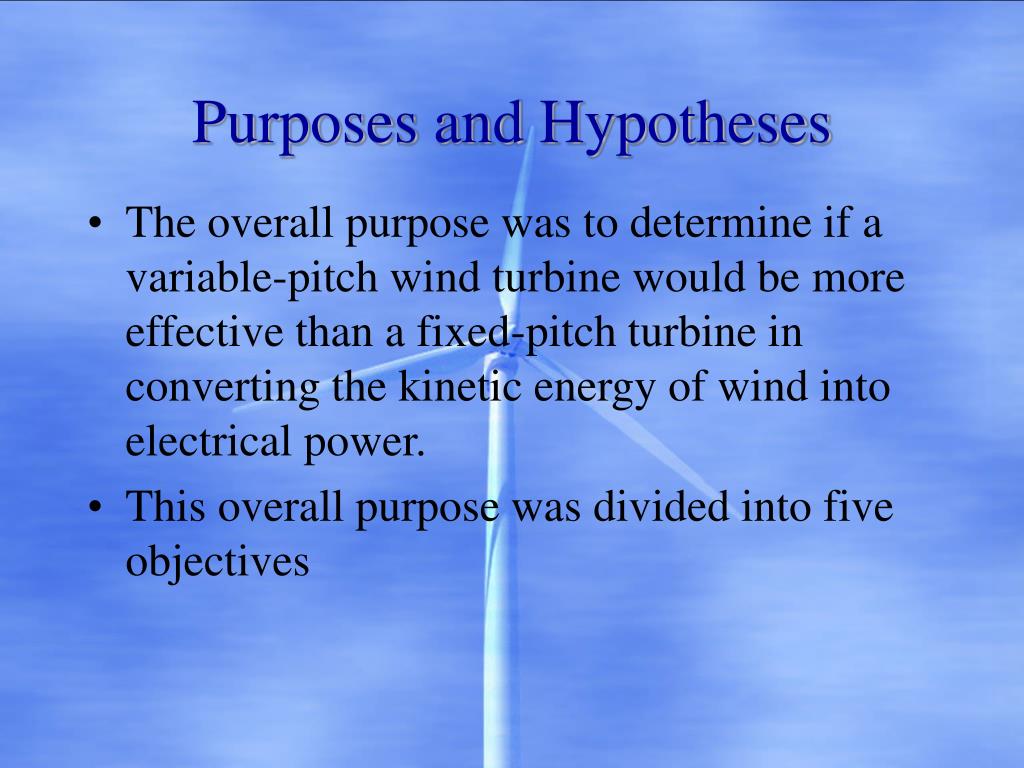 Purposes and Hypotheses

• The overall purpose was to determine if a variable-pitch wind turbine would be more effective than a fixed-pitch turbine in converting the kinetic energy of wind into electrical power.
• This overall purpose was divided into five objectives